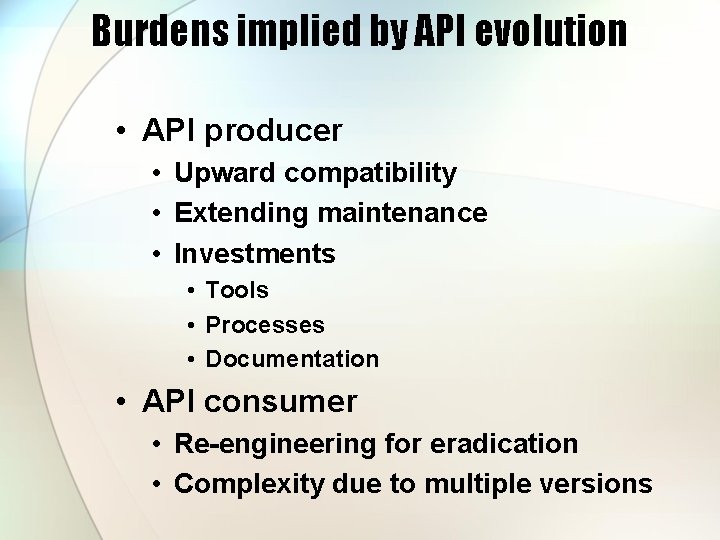 Burdens implied by API evolution

• API producer
  • Upward compatibility
  • Extending maintenance
  • Investments
    • Tools
    • Processes
    • Documentation
• API consumer
  • Re-engineering for eradication
  • Complexity due to multiple versions